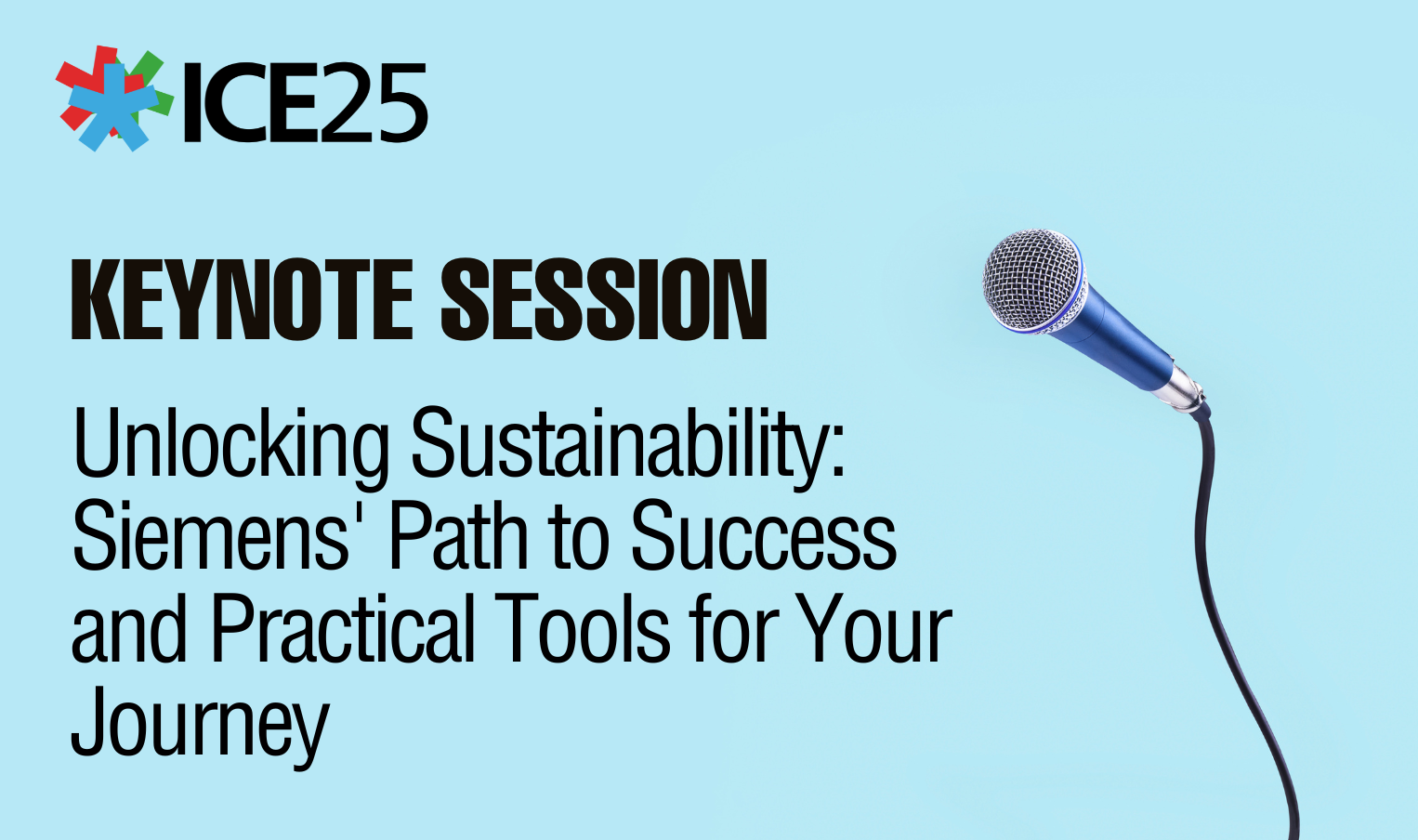 ICE25

KEYNOTE SESSION

Unlocking Sustainability: Siemens' Path to Success and Practical Tools for Your Journey